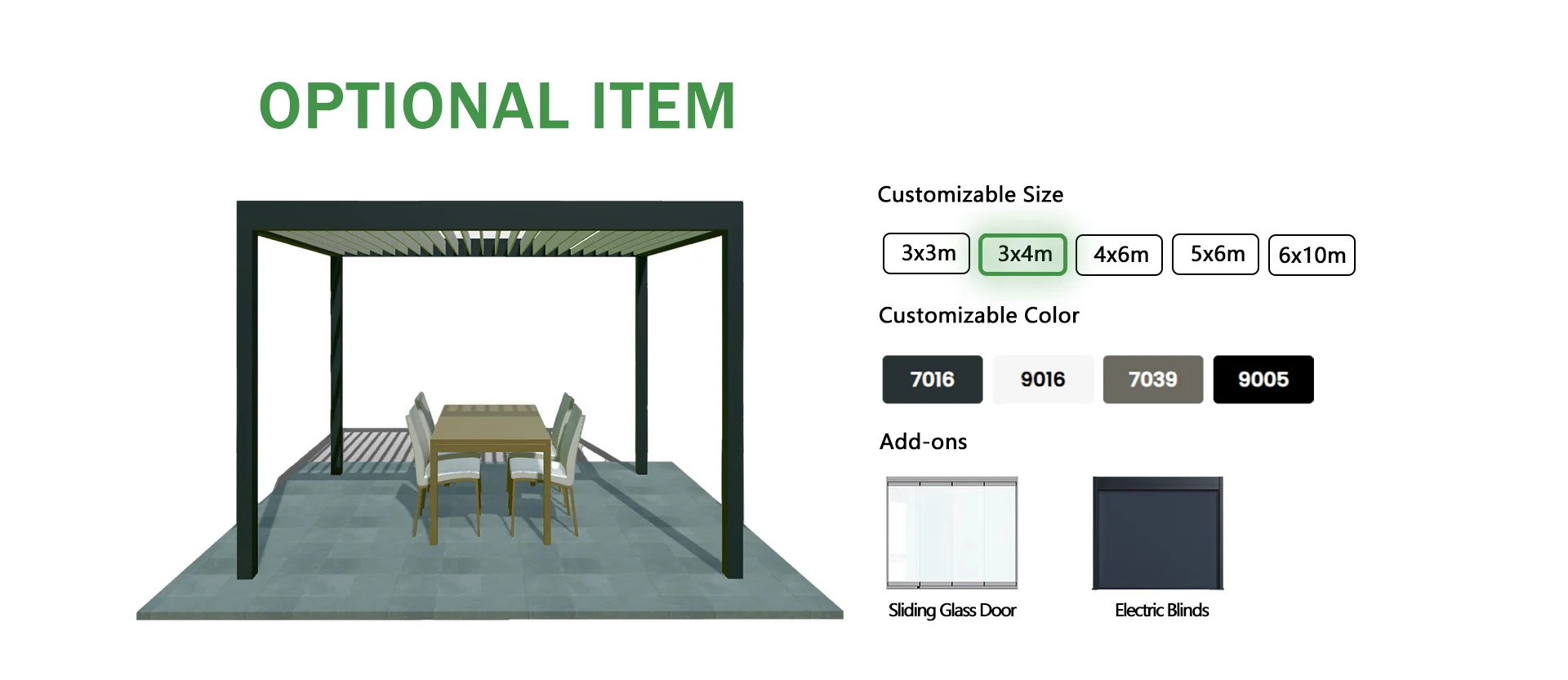 OPTIONAL ITEM

Customizable Size

3x3m 3x4m 4x6m 5x6m 6x10m

Customizable Color

7016 9016 7039 9005

Add-ons

Sliding Glass Door

Electric Blinds